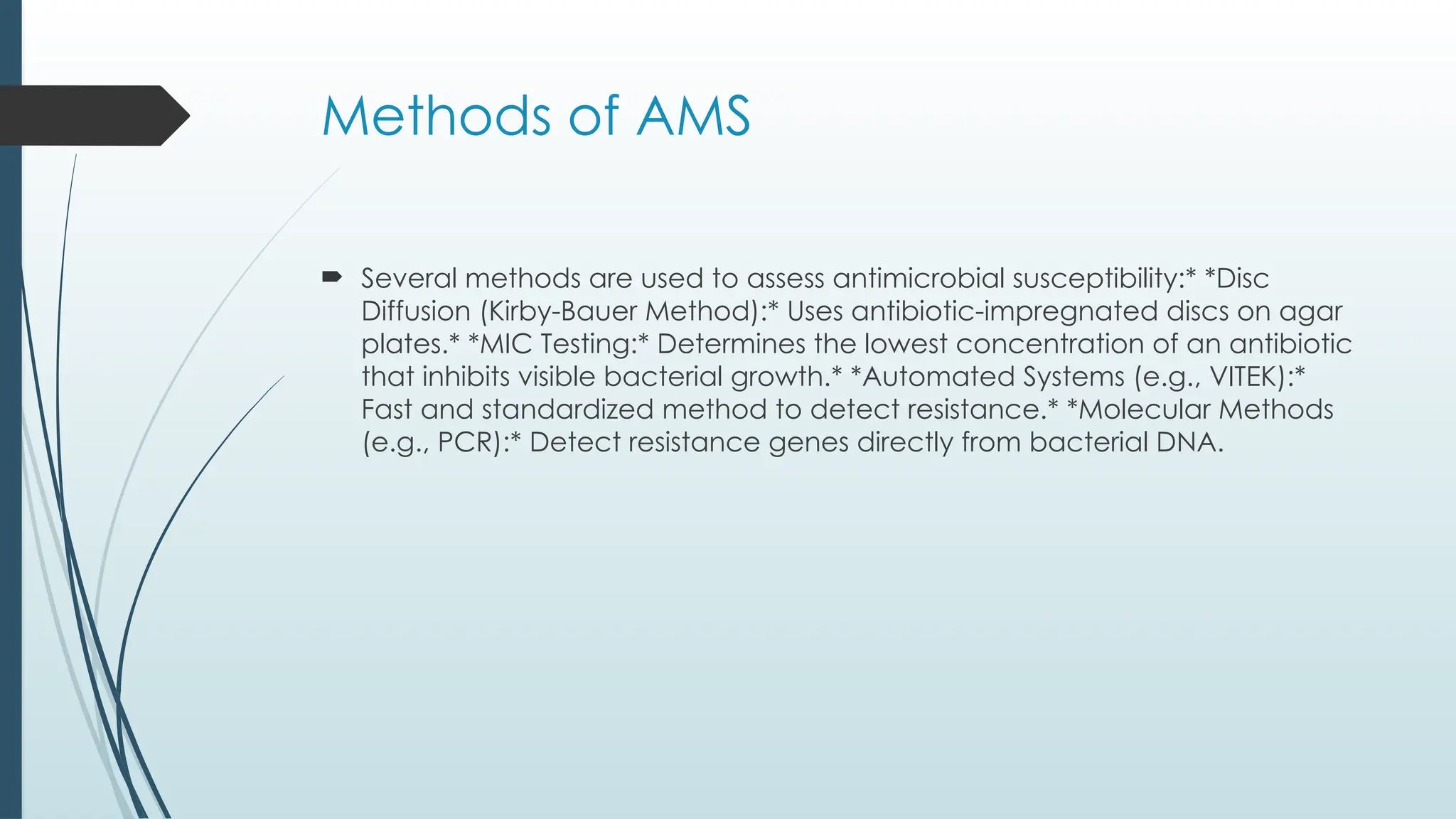 Methods of AMS

Several methods are used to assess antimicrobial susceptibility:* *Disc Diffusion (Kirby-Bauer Method):* Uses antibiotic-impregnated discs on agar plates.* *MIC Testing:* Determines the lowest concentration of an antibiotic that inhibits visible bacterial growth.* *Automated Systems (e.g., VITEK):* Fast and standardized method to detect resistance.* *Molecular Methods (e.g., PCR):* Detect resistance genes directly from bacterial DNA.